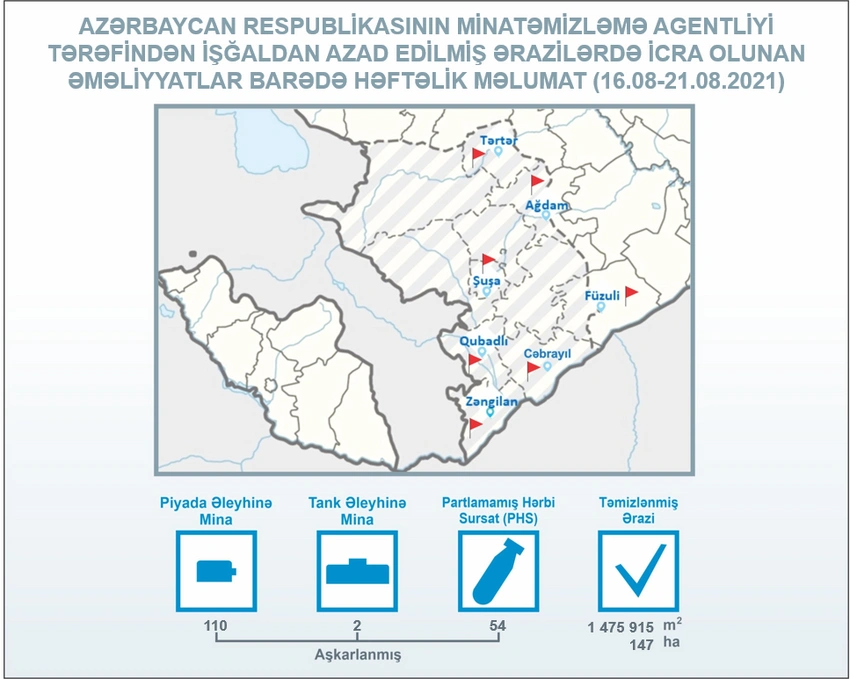 AZƏRBAYCAN RESPUBLİKASININ MİNATƏMİZLƏMƏ AGENTLİYİ TƏRƏFİNDƏN İŞĞALDAN AZAD EDİLMİŞ ƏRAZİLƏRDƏ İCRA OLUNAN ƏMƏLİYYATLAR BARƏDƏ HƏFTƏLİK MƏLUMAT (16.08-21.08.2021)

Tərtər
Ağdam
Şuşa
Füzuli
Qubadlı
Cəbrayıl
Zəngilan

Piyada Əleyhinə Mina

Tank Əleyhinə Mina

Partlamamış Hərbi Sursat (PHS)

Təmizlənmiş Ərazi

110

2

54

1 475 915 $m^2$
147 ha

Aşkarlanmış